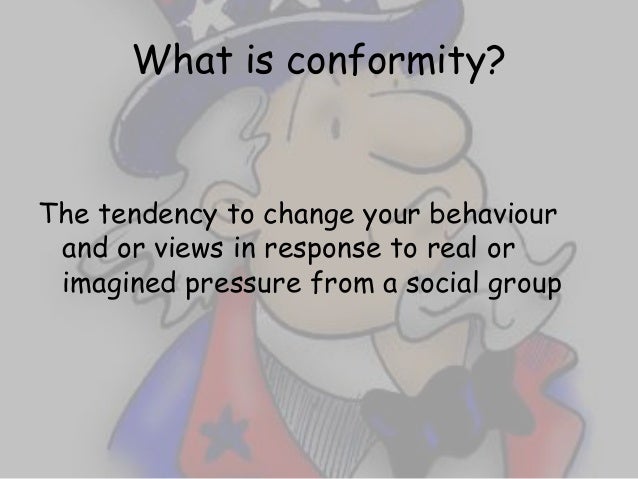 What is conformity?

The tendency to change your behaviour and or views in response to real or imagined pressure from a social group